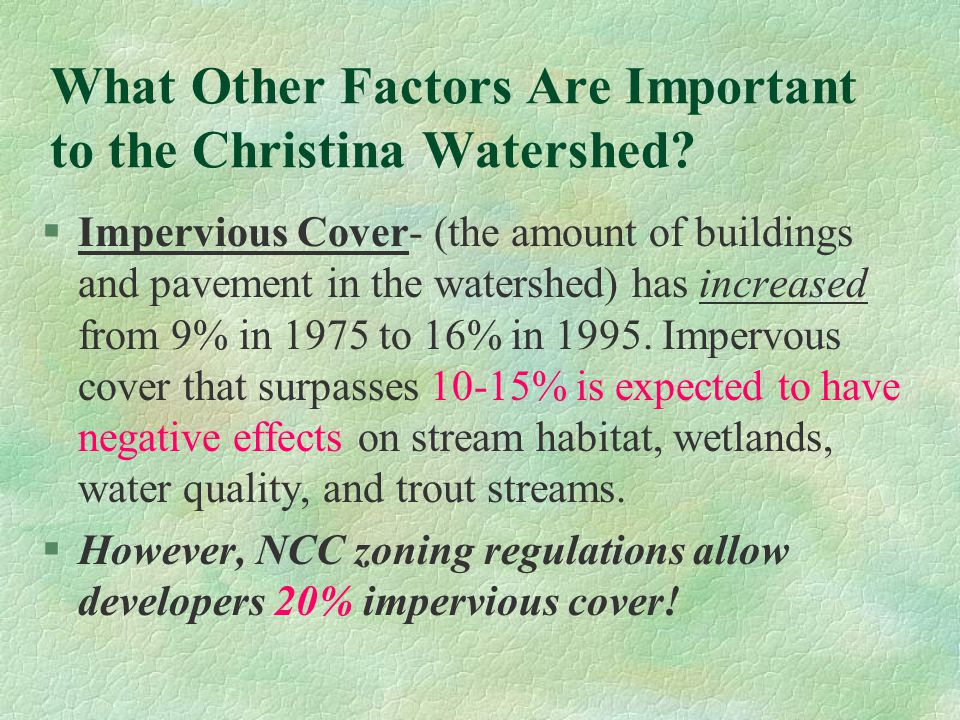 What Other Factors Are Important to the Christina Watershed?

§ Impervious Cover- (the amount of buildings and pavement in the watershed) has increased from 9% in 1975 to 16% in 1995. Impervous cover that surpasses 10-15% is expected to have negative effects on stream habitat, wetlands, water quality, and trout streams.

§ However, NCC zoning regulations allow developers 20% impervious cover!